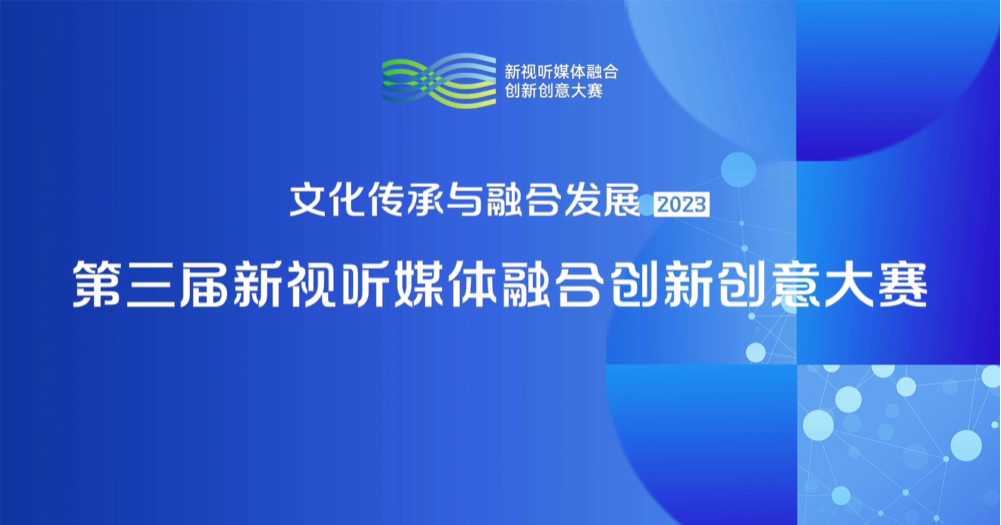 新视听媒体融合
创新创意大赛

文化传承与融合发展 2023

第三届新视听媒体融合创新创意大赛